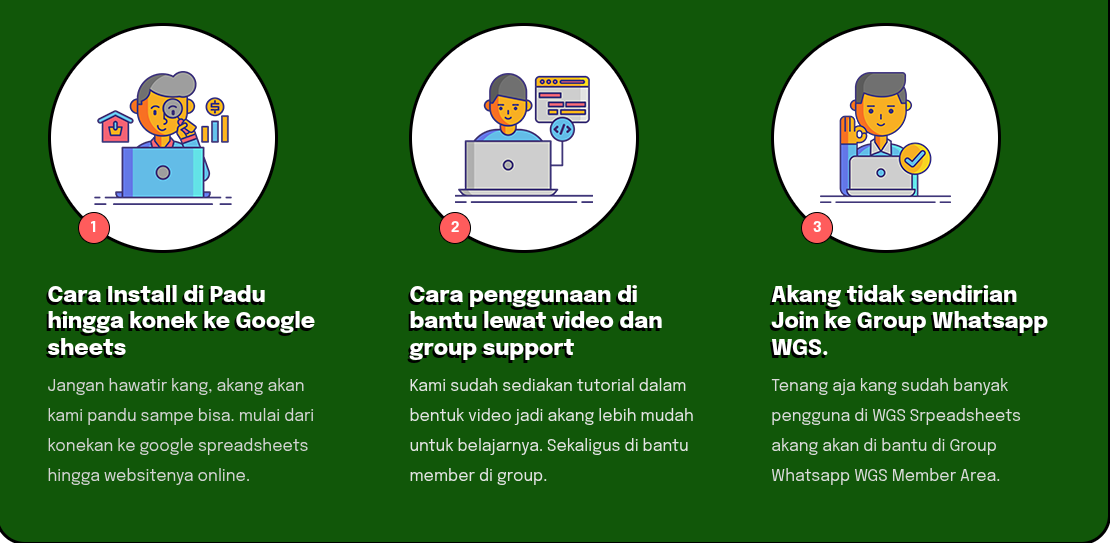 1

Cara Install di Padu hingga konek ke Google sheets

Jangan hawatir kang, akang akan kami pandu sampe bisa. mulai dari konekan ke google spreadsheets hingga websitenya online.

2

Cara penggunaan di bantu lewat video dan group support

Kami sudah sediakan tutorial dalam bentuk video jadi akang lebih mudah untuk belajarnya. Sekaligus di bantu member di group.

3

Akang tidak sendirian Join ke Group Whatsapp WGS.

Tenang aja kang sudah banyak pengguna di WGS Srpeadsheets akang akan di bantu di Group Whatsapp WGS Member Area.